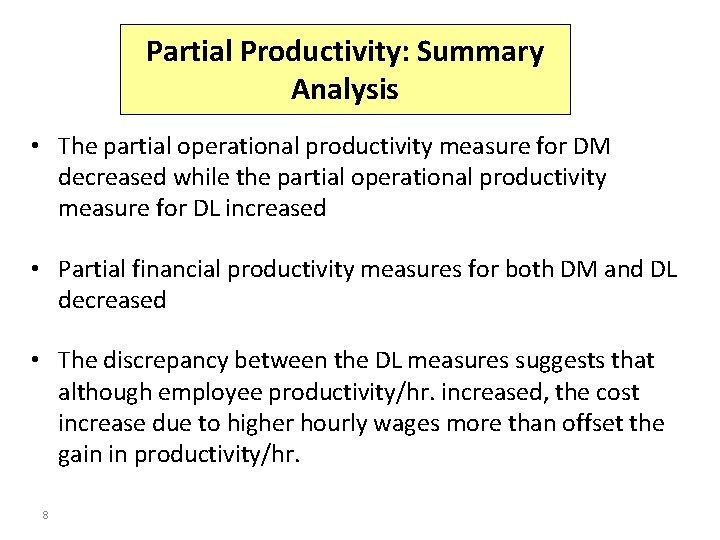 Partial Productivity: Summary Analysis

• The partial operational productivity measure for DM decreased while the partial operational productivity measure for DL increased

• Partial financial productivity measures for both DM and DL decreased

• The discrepancy between the DL measures suggests that although employee productivity/hr. increased, the cost increase due to higher hourly wages more than offset the gain in productivity/hr.

8